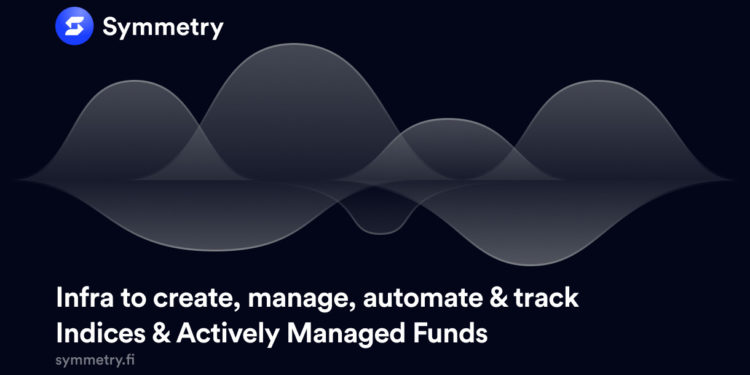 Symmetry

Infra to create, manage, automate & track Indices & Actively Managed Funds

symmetry.fi